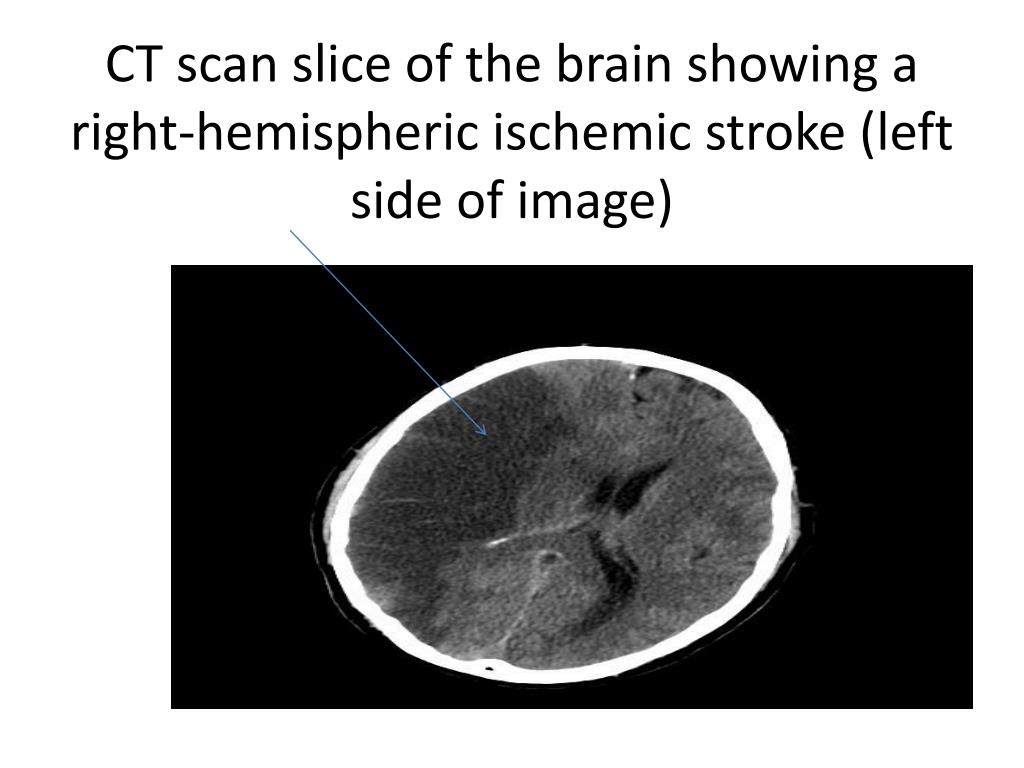 CT scan slice of the brain showing a right-hemispheric ischemic stroke (left side of image)